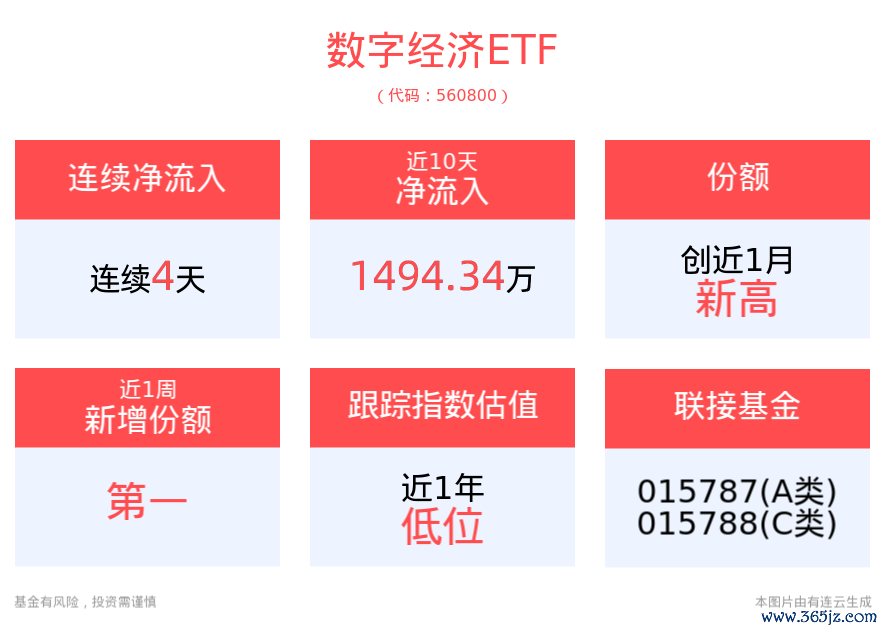 数字经济ETF
（代码：560800）

连续净流入

连续4天

近10天
净流入

1494.34万

份额

创近1月
新高

近1周
新增份额

第一

跟踪指数估值

近1年
低位

联接基金

015787(A类)
015788(C类)

基金有风险，投资需谨慎

本图片由有连云生成

www.365jz.com